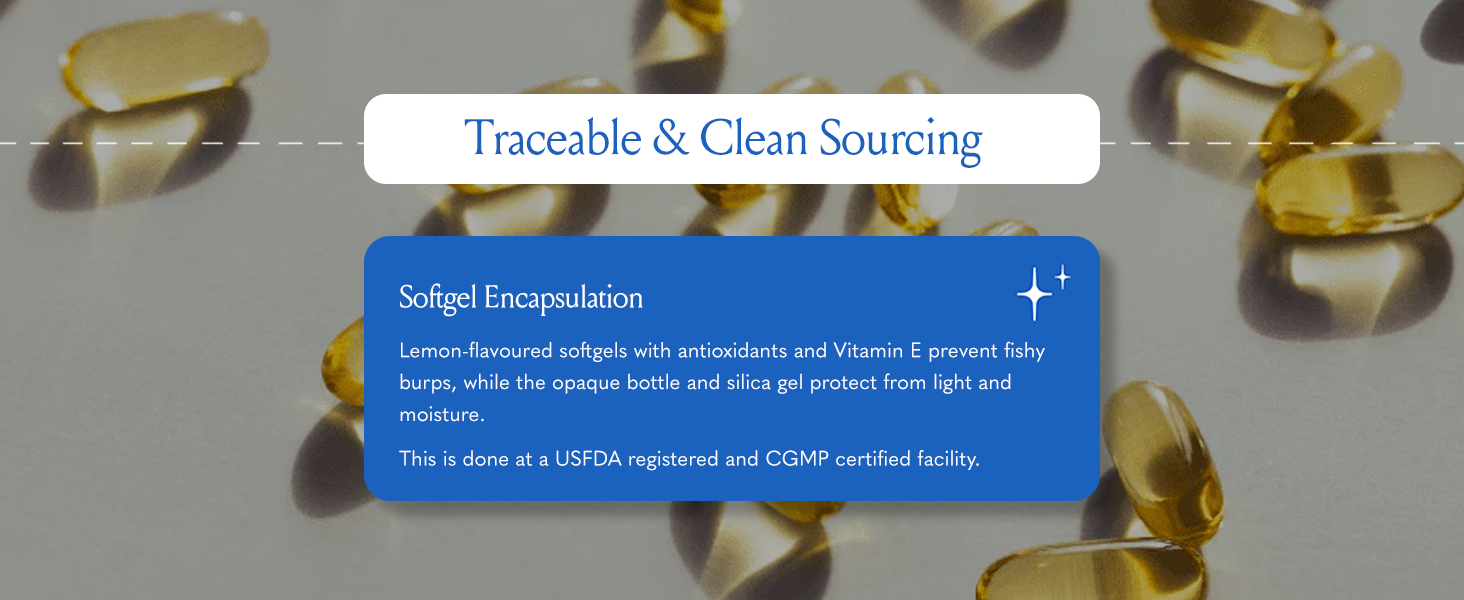 Traceable & Clean Sourcing

Softgel Encapsulation

Lemon-flavoured softgels with antioxidants and Vitamin E prevent fishy burps, while the opaque bottle and silica gel protect from light and moisture.

This is done at a USFDA registered and CGMP certified facility.